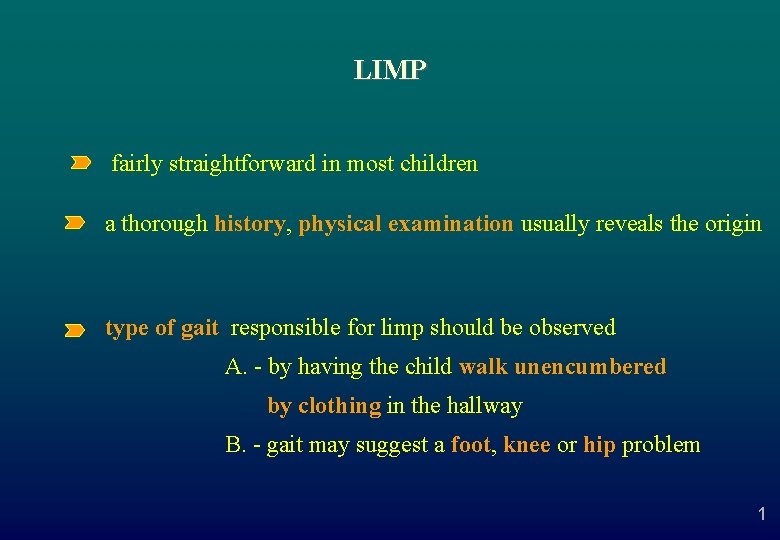 LIMP

fairly straightforward in most children

a thorough history, physical examination usually reveals the origin

type of gait responsible for limp should be observed

A. - by having the child walk unencumbered by clothing in the hallway

B. - gait may suggest a foot, knee or hip problem

1